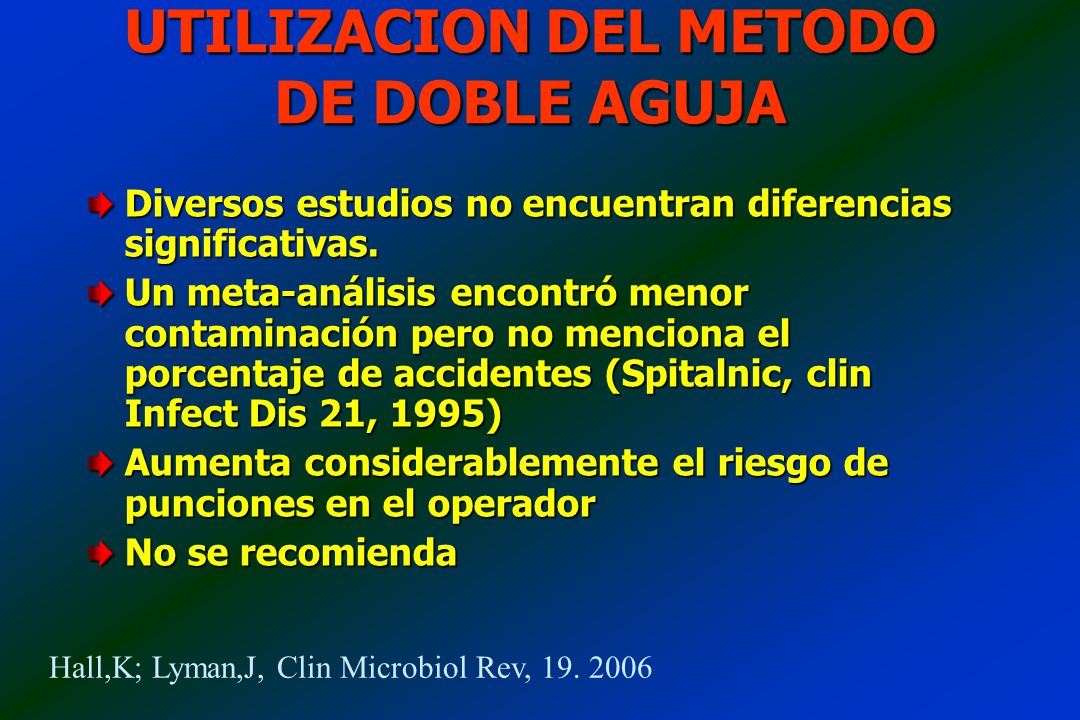 UTILIZACION DEL METODO DE DOBLE AGUJA

Diversos estudios no encuentran diferencias significativas.

Un meta-análisis encontró menor contaminación pero no menciona el porcentaje de accidentes (Spitalnic, clin Infect Dis 21, 1995)

Aumenta considerablemente el riesgo de punciones en el operador

No se recomienda

Hall,K; Lyman,J, Clin Microbiol Rev, 19. 2006